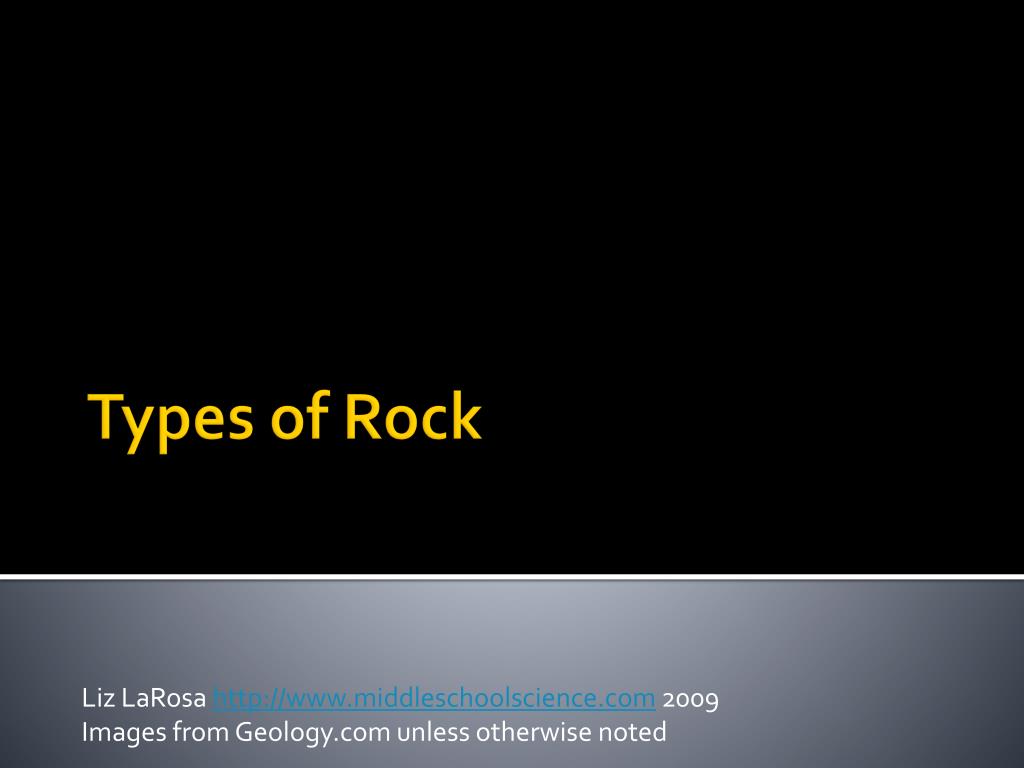 Types of Rock

Liz LaRosa http://www.middleschoolscience.com 2009
Images from Geology.com unless otherwise noted